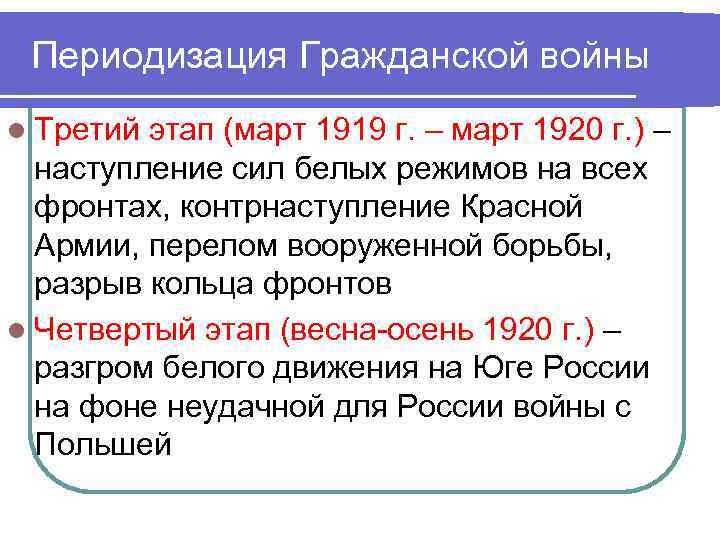 Периодизация Гражданской войны

Третий этап (март 1919 г. – март 1920 г.) – наступление сил белых режимов на всех фронтах, контрнаступление Красной Армии, перелом вооруженной борьбы, разрыв кольца фронтов

Четвертый этап (весна-осень 1920 г.) – разгром белого движения на Юге России на фоне неудачной для России войны с Польшей